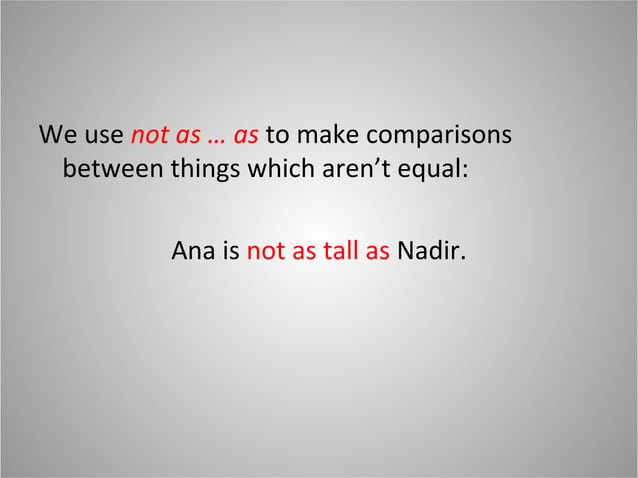 We use not as … as to make comparisons between things which aren’t equal:

Ana is not as tall as Nadir.